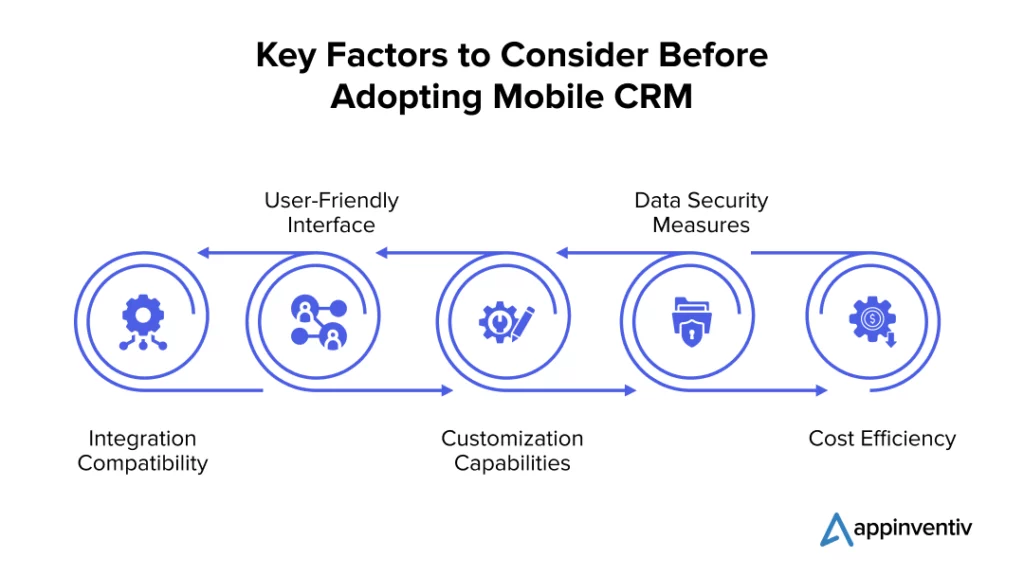 Key Factors to Consider Before Adopting Mobile CRM

User-Friendly Interface

Data Security Measures

Integration Compatibility

Customization Capabilities

Cost Efficiency

appinventiv